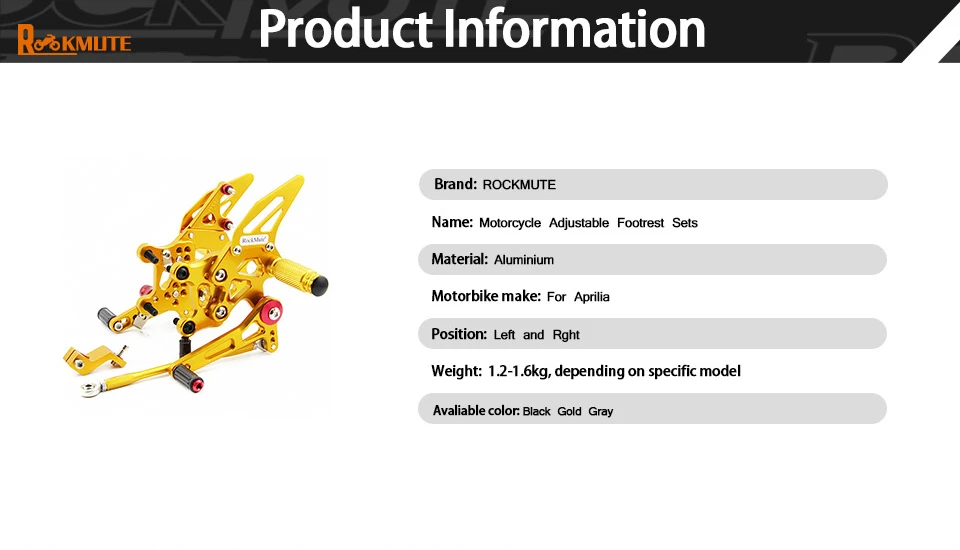 ROCKMUTE

Product Information

RockMute

Brand: ROCKMUTE

Name: Motorcycle Adjustable Footrest Sets

Material: Aluminium

Motorbike make: For Aprilia

Position: Left and Rght

Weight: 1.2-1.6kg, depending on specific model

Avaliable color: Black Gold Gray